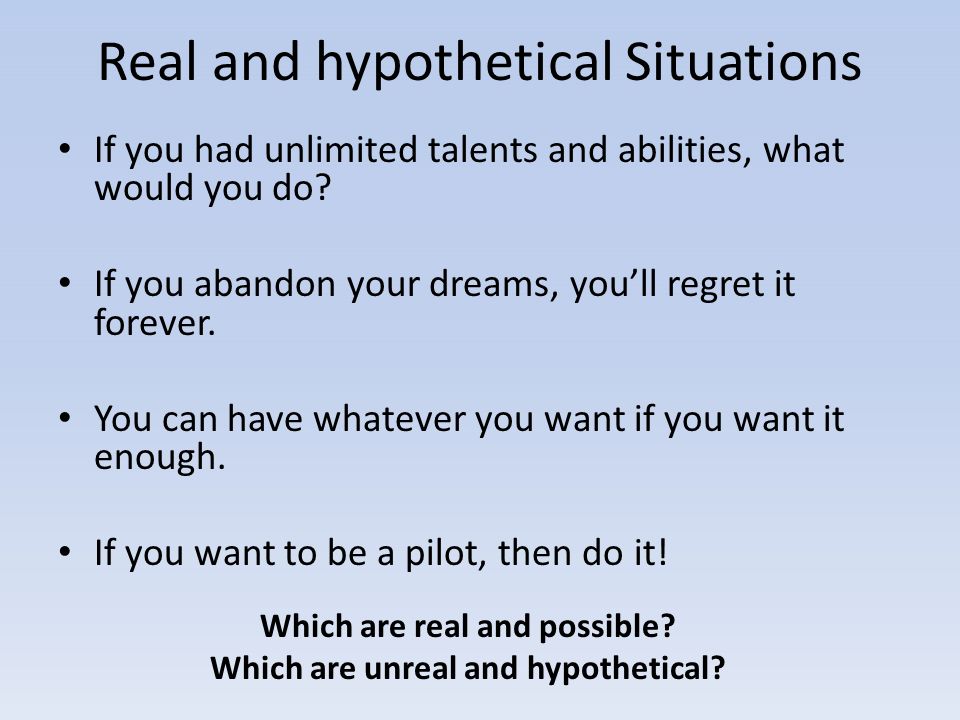 Real and hypothetical Situations

• If you had unlimited talents and abilities, what would you do?

• If you abandon your dreams, you'll regret it forever.

• You can have whatever you want if you want it enough.

• If you want to be a pilot, then do it!

Which are real and possible?
Which are unreal and hypothetical?